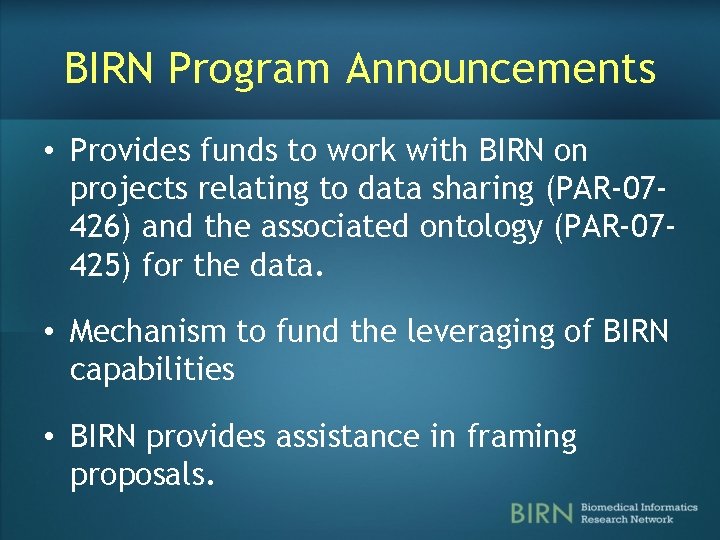 BIRN Program Announcements

• Provides funds to work with BIRN on projects relating to data sharing (PAR-07-426) and the associated ontology (PAR-07-425) for the data.

• Mechanism to fund the leveraging of BIRN capabilities

• BIRN provides assistance in framing proposals.

BIRN Biomedical Informatics Research Network